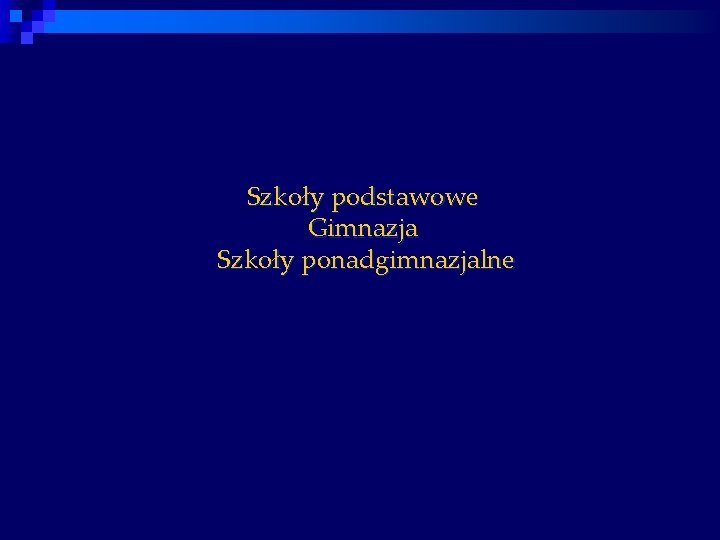 Szkoły podstawowe
Gimnazja
Szkoły ponadgimnazjalne